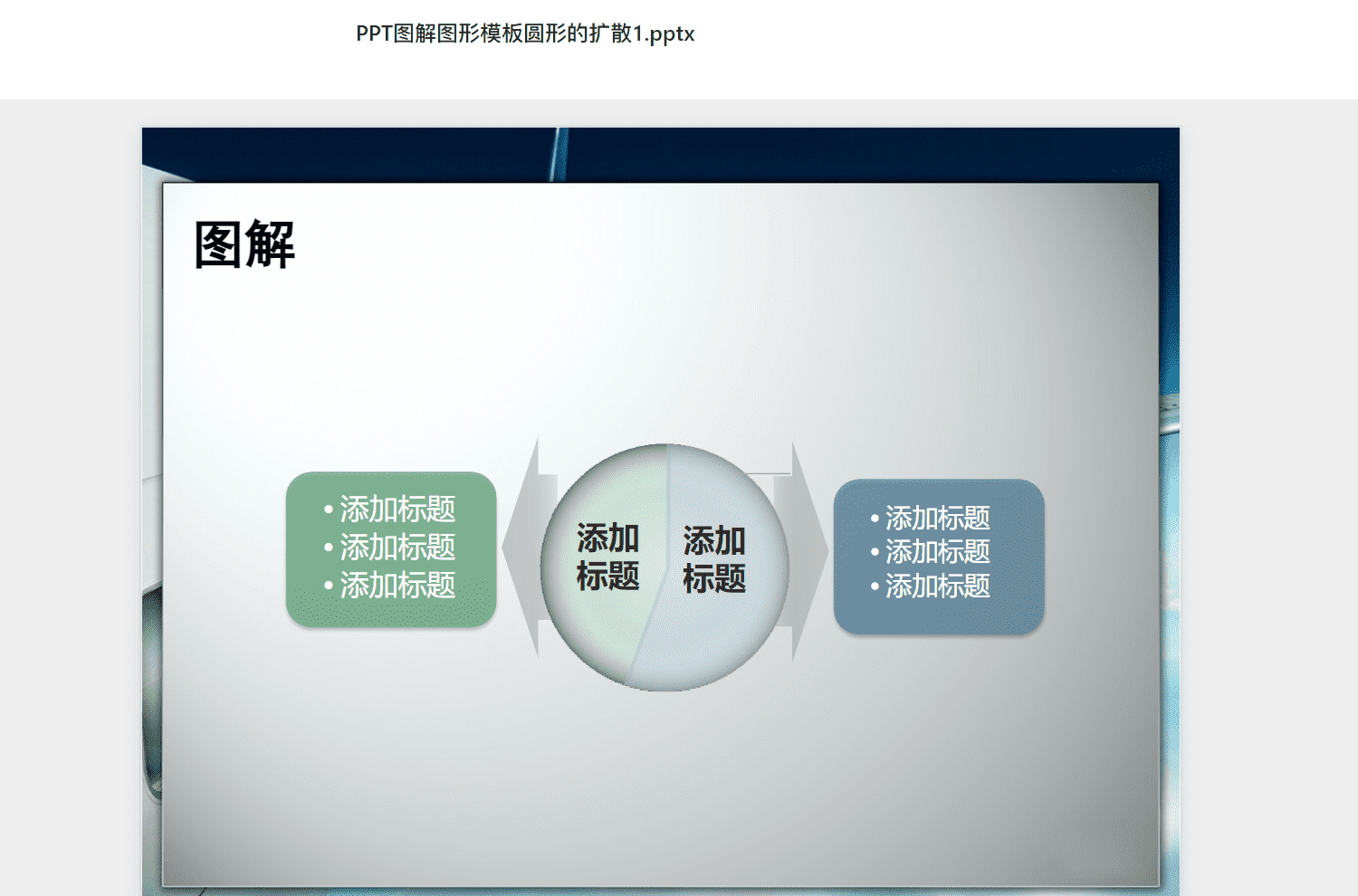 PPT图解图形模板圆形的扩散1.pptx

图解

• 添加标题
• 添加标题
• 添加标题

添加标题

添加标题

• 添加标题
• 添加标题
• 添加标题